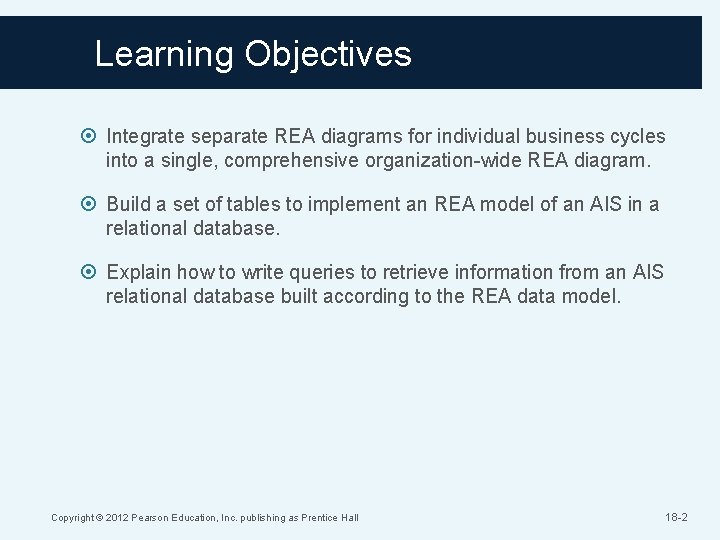 Learning Objectives

Integrate separate REA diagrams for individual business cycles into a single, comprehensive organization-wide REA diagram.

Build a set of tables to implement an REA model of an AIS in a relational database.

Explain how to write queries to retrieve information from an AIS relational database built according to the REA data model.

Copyright © 2012 Pearson Education, Inc. publishing as Prentice Hall

18-2